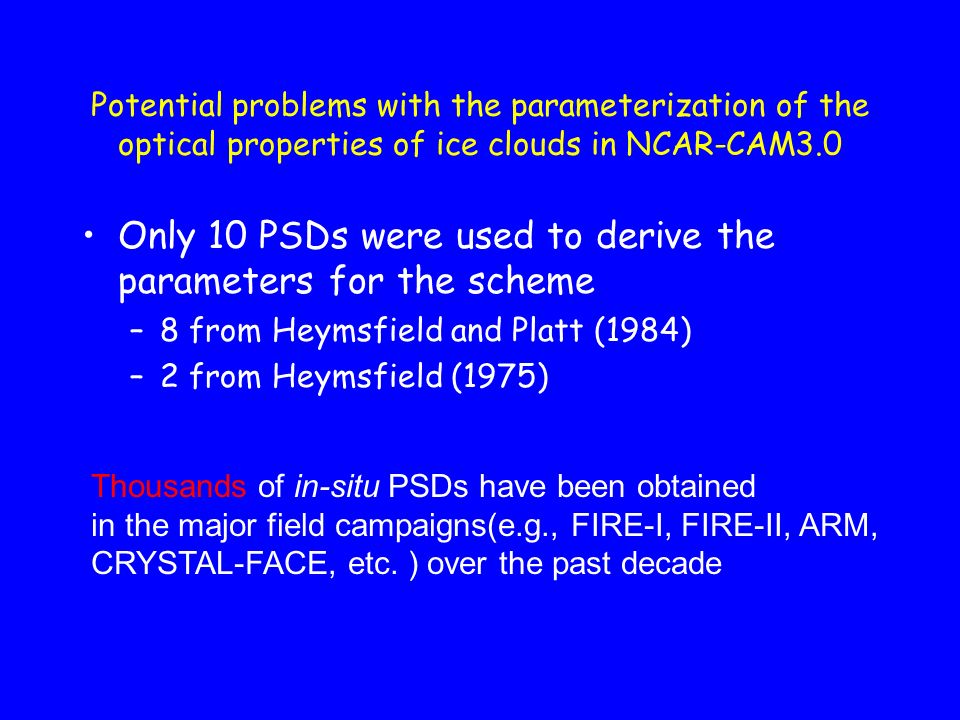 Potential problems with the parameterization of the optical properties of ice clouds in NCAR-CAM3.0

• Only 10 PSDs were used to derive the parameters for the scheme
– 8 from Heymsfield and Platt (1984)
– 2 from Heymsfield (1975)

Thousands of in-situ PSDs have been obtained in the major field campaigns(e.g., FIRE-I, FIRE-II, ARM, CRYSTAL-FACE, etc. ) over the past decade